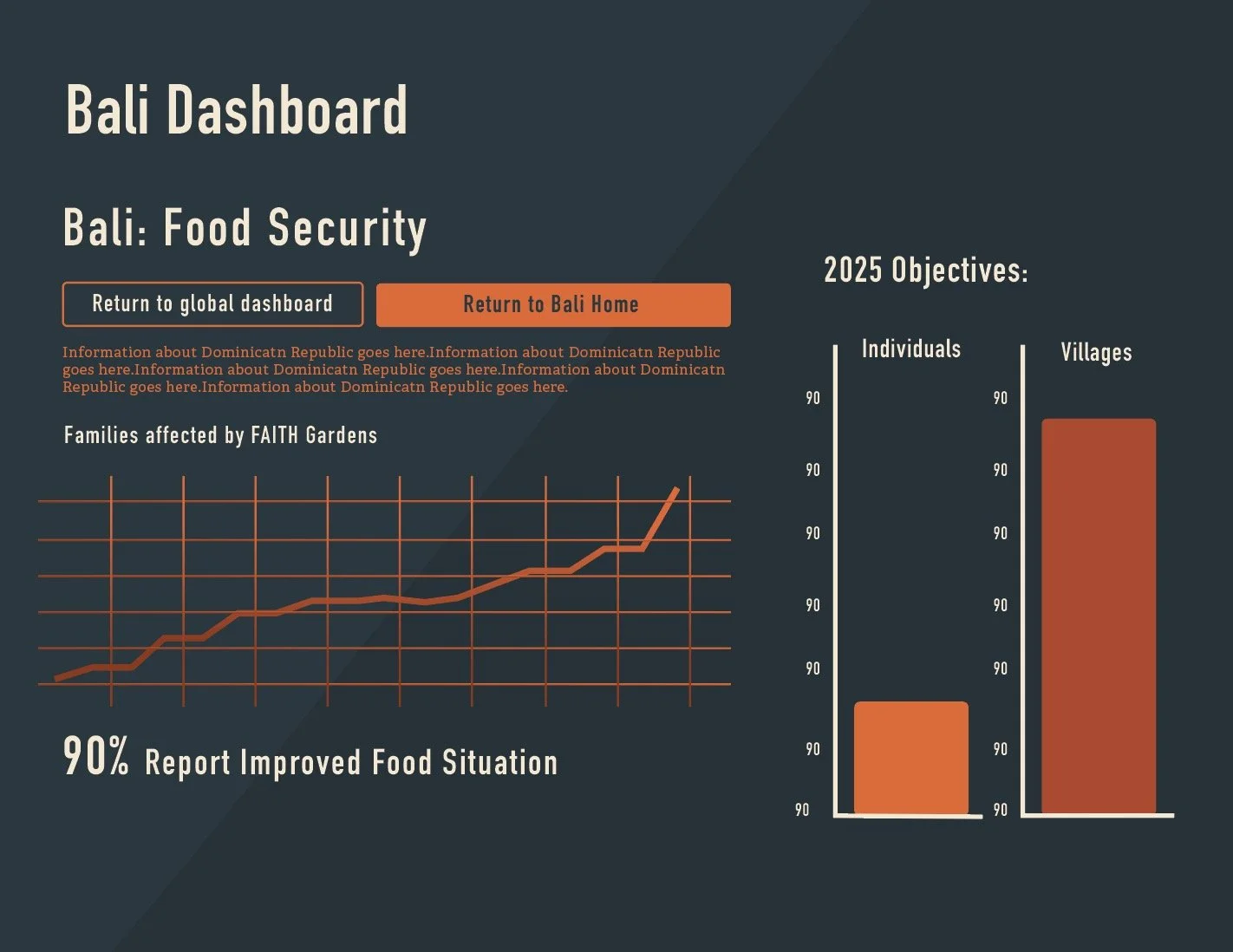 Bali Dashboard

Bali: Food Security

Return to global dashboard

Return to Bali Home

Information about Dominicatn Republic goes here.Information about Dominicatn Republic goes here.Information about Dominicatn Republic goes here.Information about Dominicatn Republic goes here.Information about Dominicatn Republic goes here.

Families affected by FAITH Gardens

90% Report Improved Food Situation

2025 Objectives:

Individuals

90
90
90
90
90
90
90

Villages

90
90
90
90
90
90
90